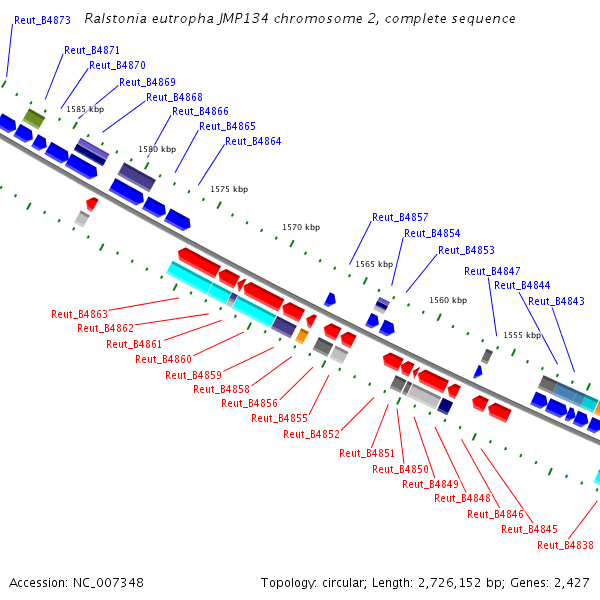 Ralstonia eutropha JMP134 chromosome 2, complete sequence

Reut_B4873
Reut_B4871
Reut_B4870
Reut_B4869
Reut_B4868
Reut_B4866
Reut_B4865
Reut_B4864
1585 kbp
1580 kbp
1575 kbp
1570 kbp
Reut_B4857
Reut_B4854
Reut_B4853
1565 kbp
Reut_B4847
Reut_B4844
Reut_B4843
1560 kbp
1555 kbp
Reut_B4863
Reut_B4862
Reut_B4861
Reut_B4860
Reut_B4859
Reut_B4858
Reut_B4856
Reut_B4855
Reut_B4852
Reut_B4851
Reut_B4850
Reut_B4849
Reut_B4848
Reut_B4846
Reut_B4845
Reut_B4838

Accession: NC_007348

Topology: circular; Length: 2,726,152 bp; Genes: 2,427